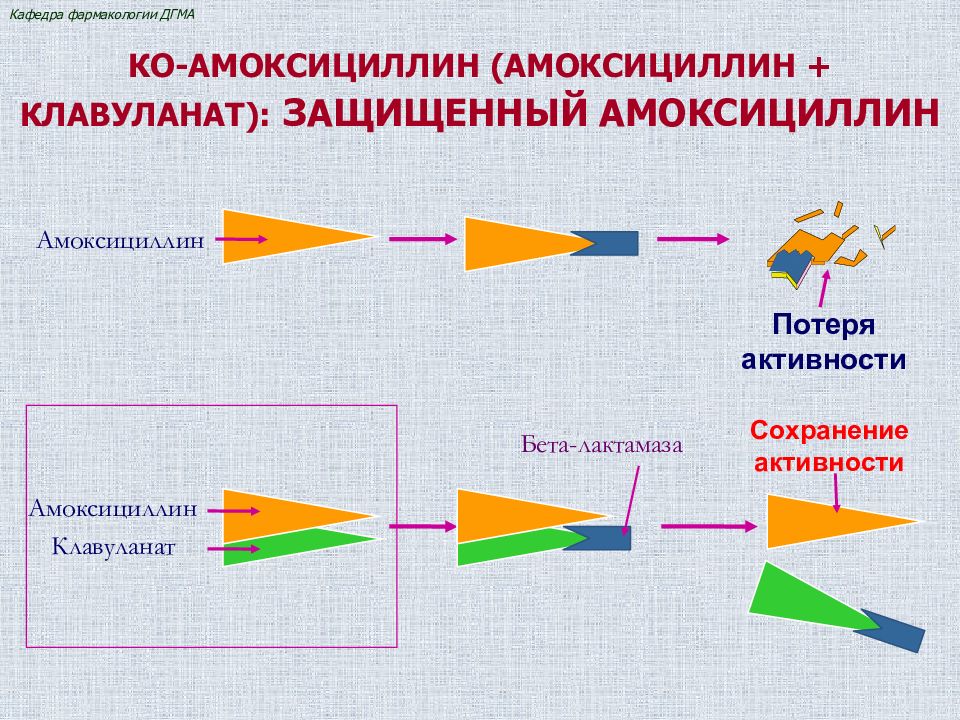 Кафедра фармакологии ДГМА

КО-АМОКСИЦИЛЛИН (АМОКСИЦИЛЛИН + КЛАВУЛАНАТ): ЗАЩИЩЕННЫЙ АМОКСИЦИЛЛИН

Амоксициллин

Потеря активности

Бета-лактамаза

Сохранение активности

Амоксициллин

Клавуланат